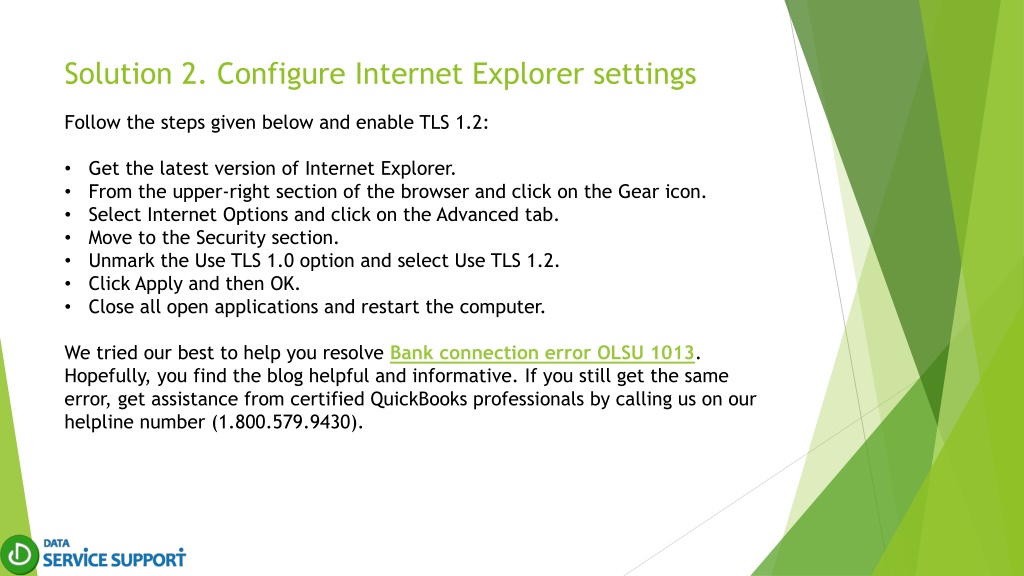 Solution 2. Configure Internet Explorer settings

Follow the steps given below and enable TLS 1.2:

• Get the latest version of Internet Explorer.
• From the upper-right section of the browser and click on the Gear icon.
• Select Internet Options and click on the Advanced tab.
• Move to the Security section.
• Unmark the Use TLS 1.0 option and select Use TLS 1.2.
• Click Apply and then OK.
• Close all open applications and restart the computer.

We tried our best to help you resolve Bank connection error OLSU 1013. Hopefully, you find the blog helpful and informative. If you still get the same error, get assistance from certified QuickBooks professionals by calling us on our helpline number (1.800.579.9430).

DATA
SERVICE SUPPORT